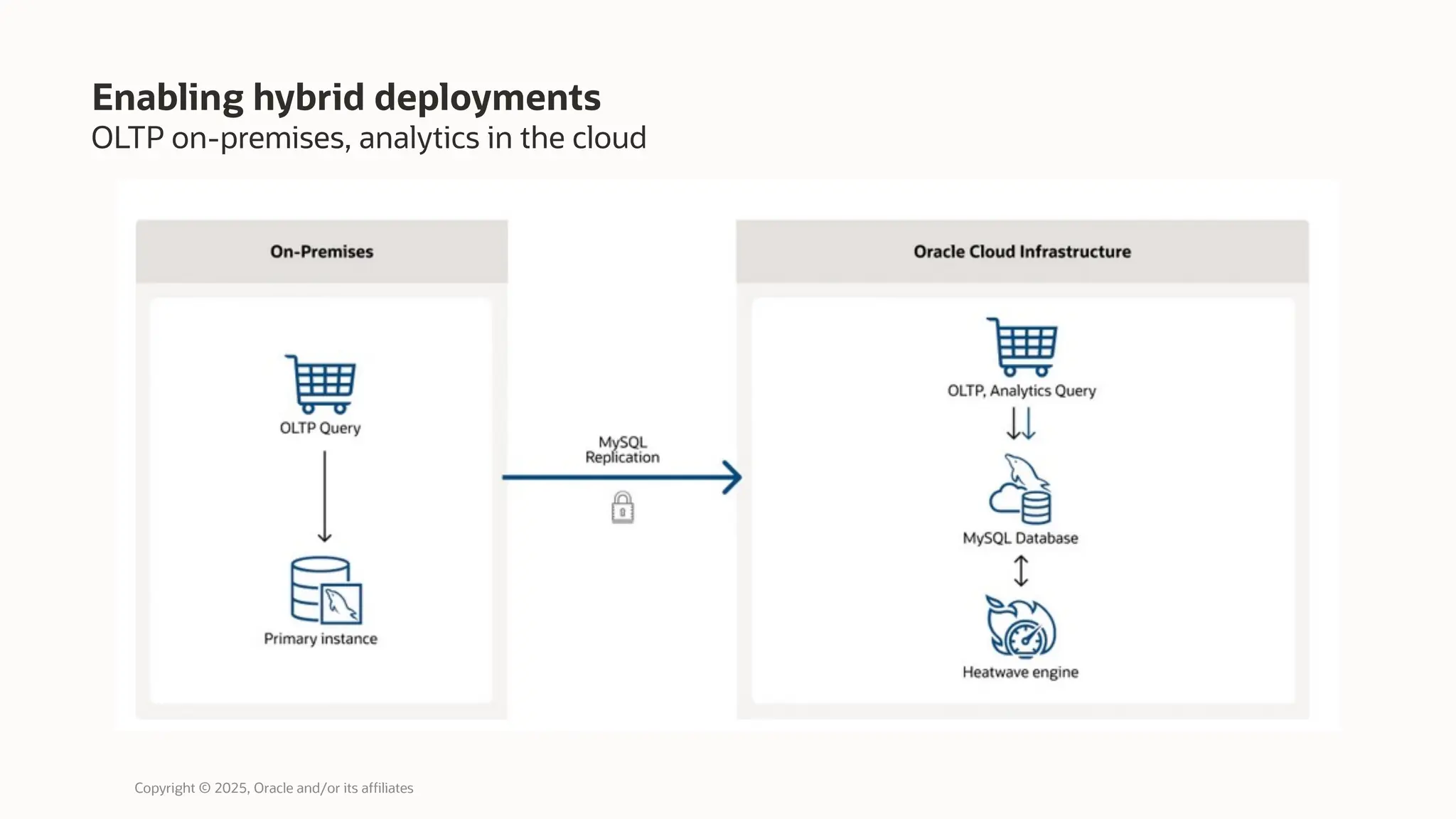 Enabling hybrid deployments
OLTP on-premises, analytics in the cloud

On-Premises

OLTP Query

Primary instance

MySQL Replication

Oracle Cloud Infrastructure

OLTP, Analytics Query

MySQL Database

Heatwave engine

Copyright © 2025, Oracle and/or its affiliates